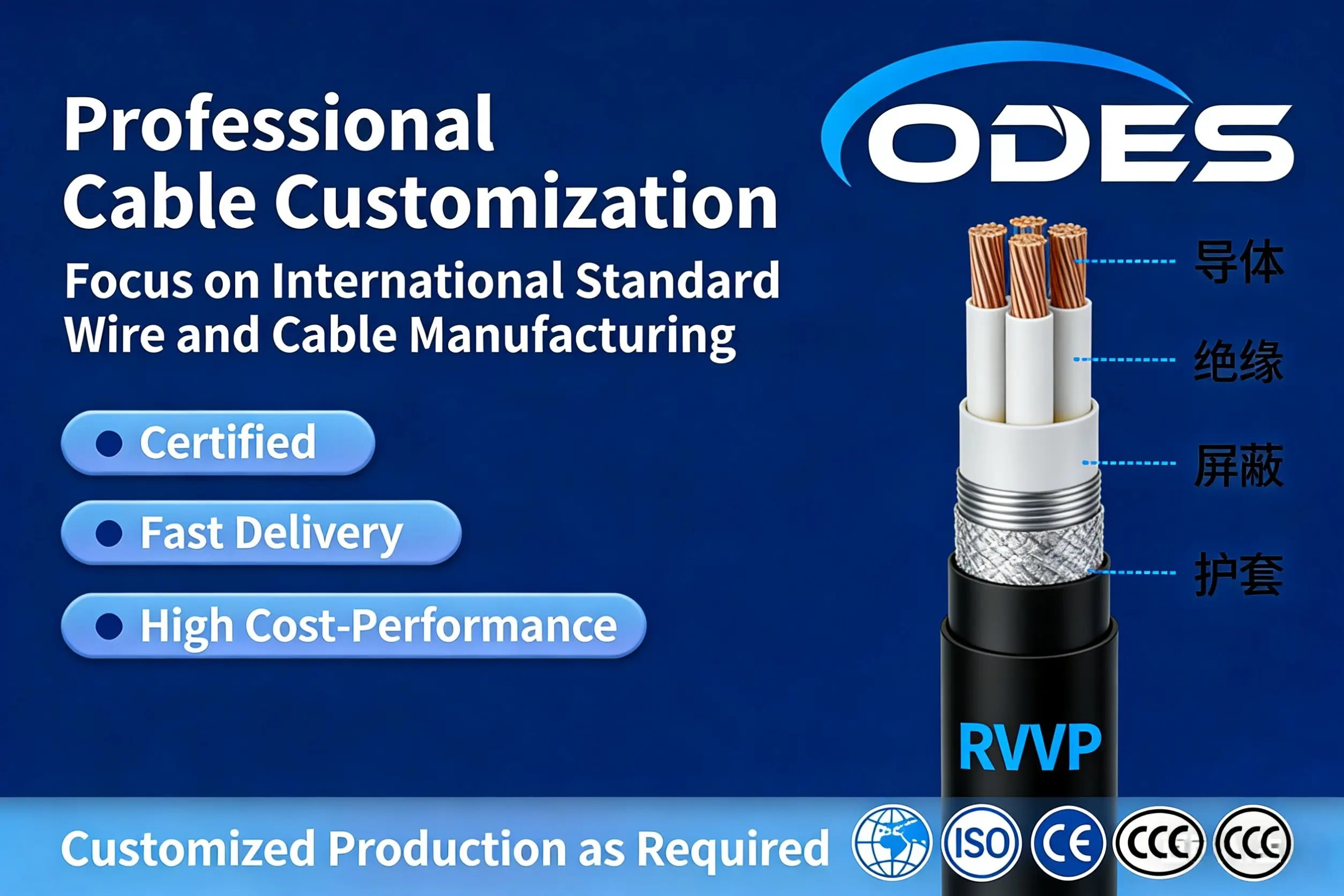 Professional Cable Customization

Focus on International Standard Wire and Cable Manufacturing

Certified

Fast Delivery

High Cost-Performance

ODES

导体

绝缘

屏蔽

护套

RVVP

Customized Production as Required

ISO

CE

CCC

CCC